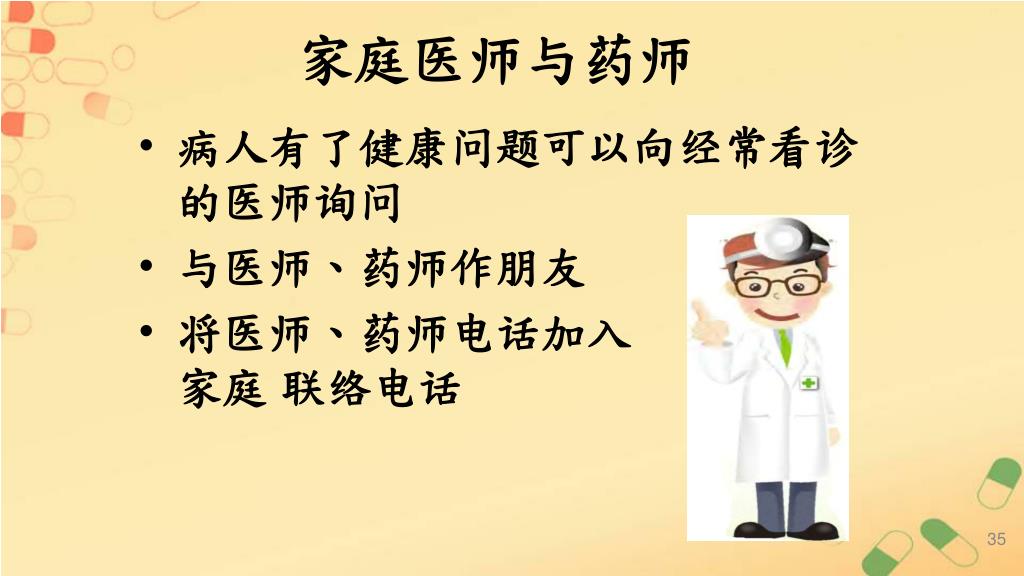 家庭医师与药师

• 病人有了健康问题可以向经常看诊的医师询问
• 与医师、药师作朋友
• 将医师、药师电话加入家庭 联络电话

35